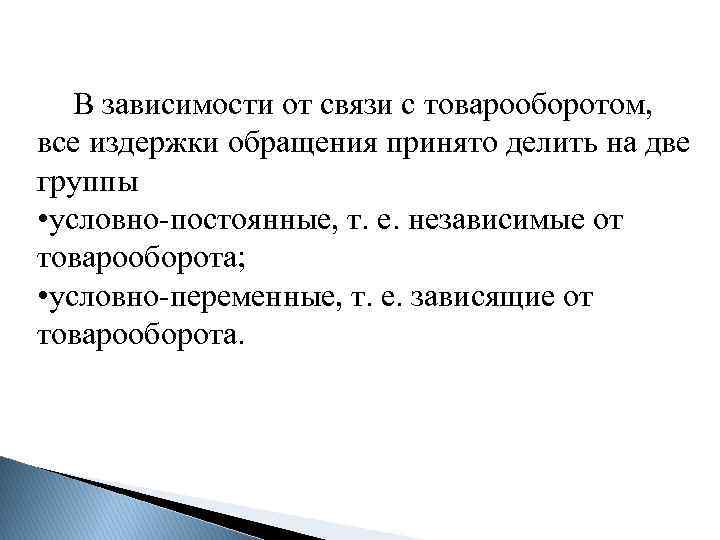 В зависимости от связи с товарооборотом, все издержки обращения принято делить на две группы
•условно-постоянные, т. е. независимые от товарооборота;
•условно-переменные, т. е. зависящие от товарооборота.